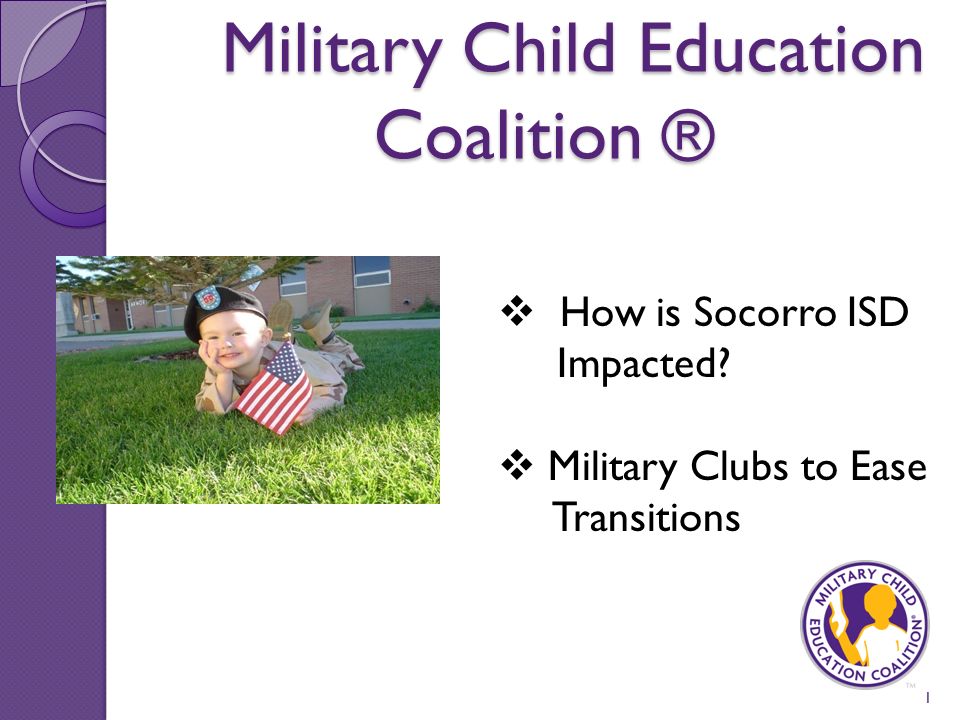 Military Child Education Coalition ®

❖ How is Socorro ISD Impacted?

❖ Military Clubs to Ease Transitions

MILITARY CHILD EDUCATION COALITION®

TM

1